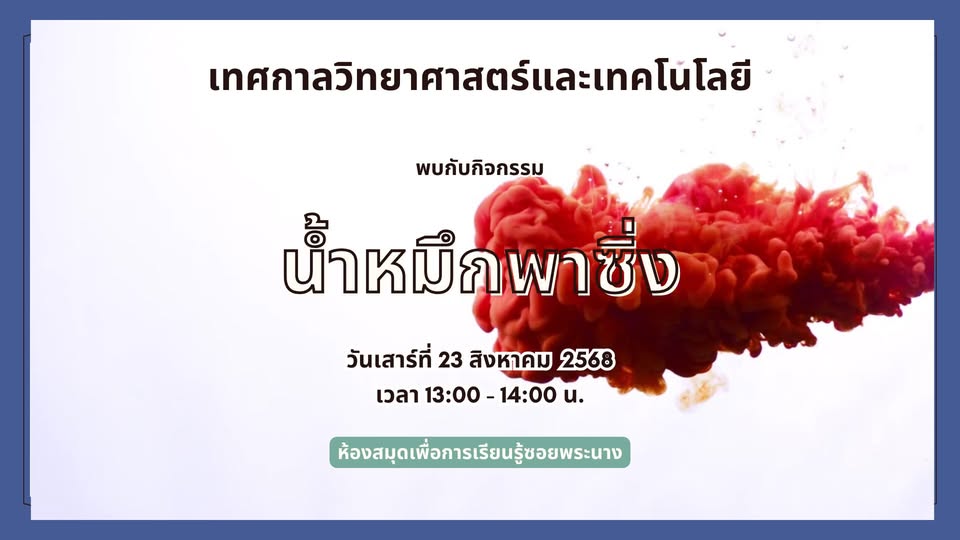 เทศกาลวิทยาศาสตร์และเทคโนโลยี

พบกับกิจกรรม

น้ำหมึกพาซิ่ง

วันเสาร์ที่ 23 สิงหาคม 2568
เวลา 13:00 - 14:00 น.

ห้องสมุดเพื่อการเรียนรู้ซอยพระนาง